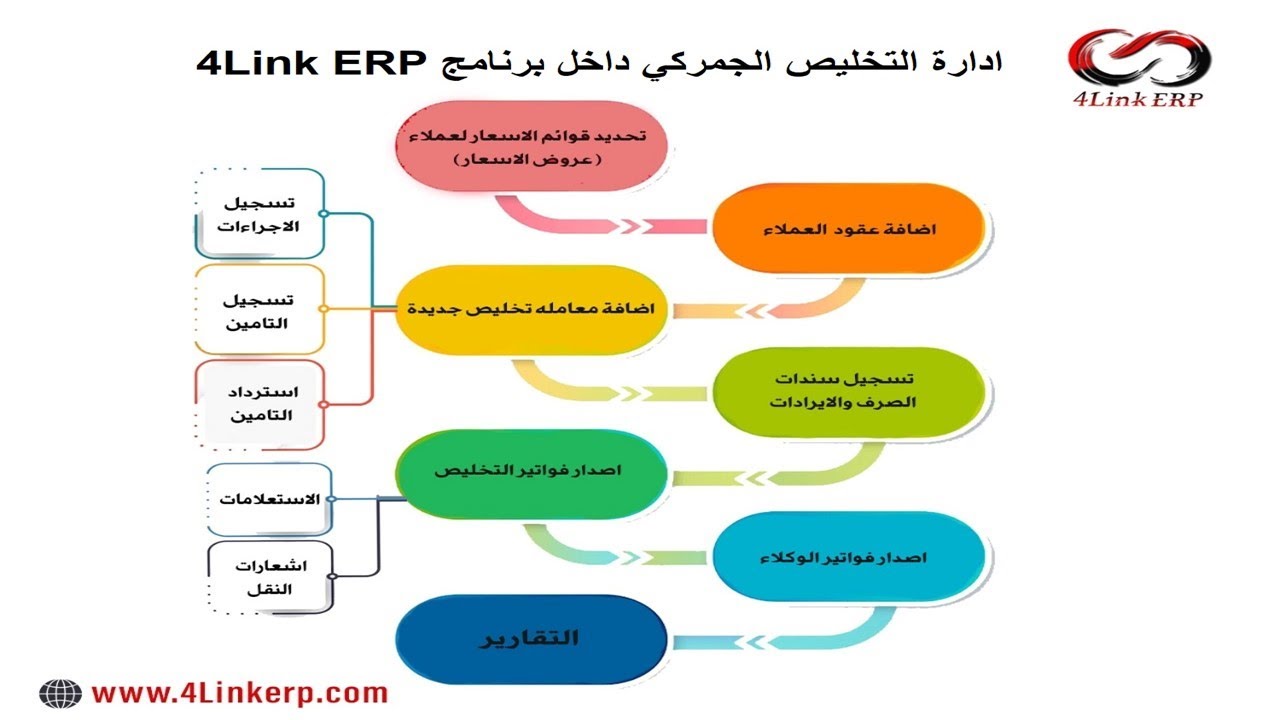 ادارة التخليص الجمركي داخل برنامج 4Link ERP

4Link ERP

تحديد قوائم الاسعار لعملاء (عروض الاسعار)

اضافة عقود العملاء

اضافة معامله تخليص جديدة

تسجيل الاجراءات

تسجيل التامين

استرداد التامين

تسجيل سندات الصرف والايرادات

اصدار فواتير التخليص

الاستعلامات

اشعارات النقل

اصدار فواتير الوكلاء

التقارير

www.4Linkerp.com